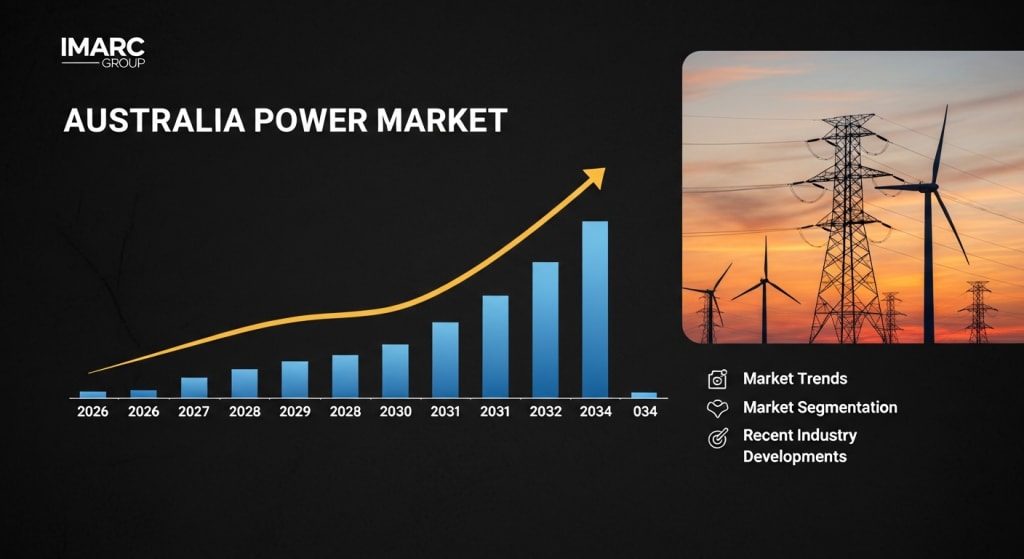 IMARC GROUP

AUSTRALIA POWER MARKET

2026 2026 2027 2028 2029 2028 2030 2031 2031 2032 2034 034

Market Trends

Market Segmentation

Recent Industry Developments